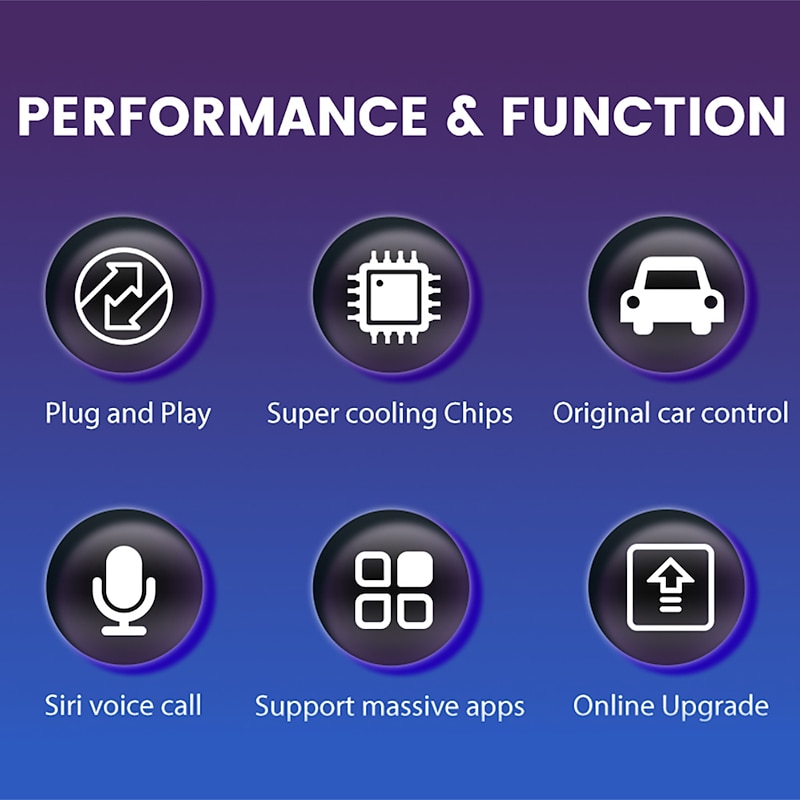 PERFORMANCE & FUNCTION

Plug and Play

Super cooling Chips

Original car control

Siri voice call

Support massive apps

Online Upgrade